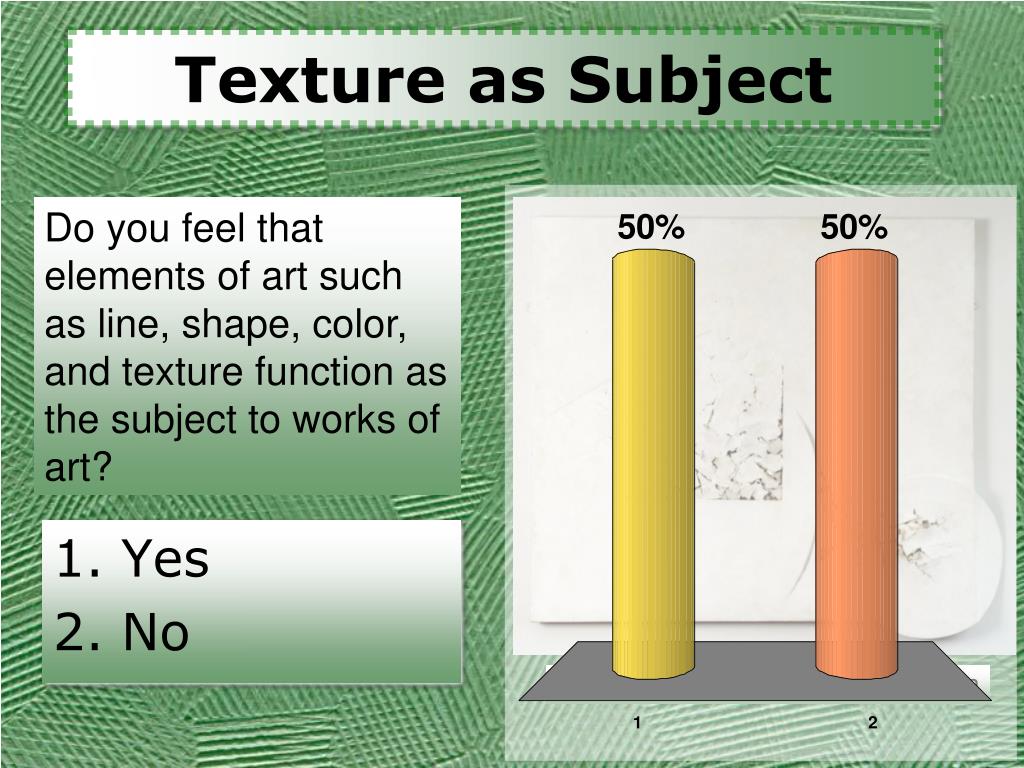 Texture as Subject

Do you feel that elements of art such as line, shape, color, and texture function as the subject to works of art?

1. Yes
2. No

50%
50%
1
2